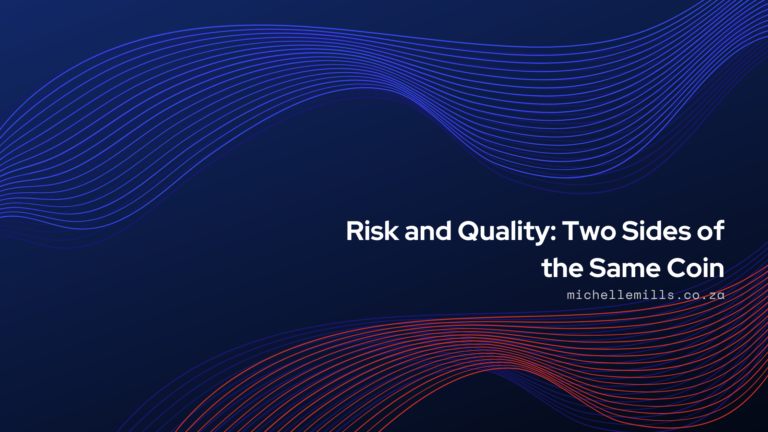 Risk and Quality: Two Sides of the Same Coin

michellemills.co.za